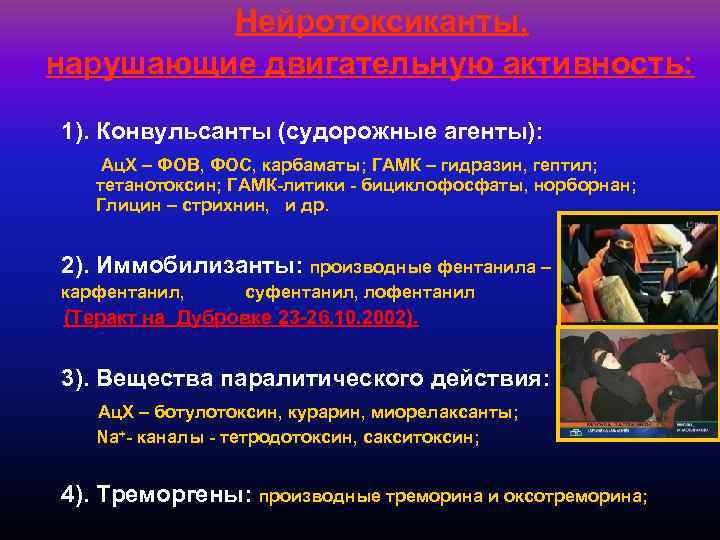 Нейротоксиканты, нарушающие двигательную активность:

1). Конвульсанты (судорожные агенты):

АцХ – ФОВ, ФОС, карбаматы; ГАМК – гидразин, гептил; тетанотоксин; ГАМК-литики - бициклофосфаты, норборнан; Глицин – стрихнин, и др.

2). Иммобилизанты: производные фентанила – карфентанил, суфентанил, лофентанил (Теракт на Дубровке 23-26.10.2002).

3). Вещества паралитического действия:

АцХ – ботулотоксин, курарин, миорелаксанты; $Na^+$- каналы - тетродотоксин, сакситоксин;

4). Треморгены: производные треморина и оксотреморина;